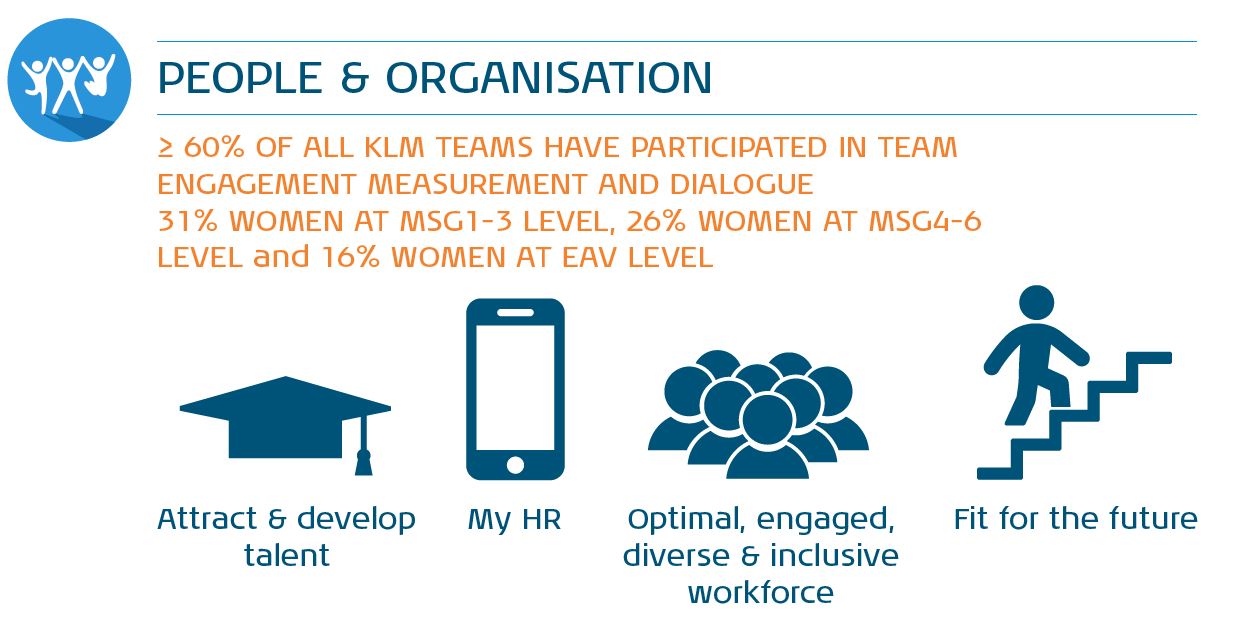 PEOPLE & ORGANISATION

≥ 60% OF ALL KLM TEAMS HAVE PARTICIPATED IN TEAM ENGAGEMENT MEASUREMENT AND DIALOGUE
31% WOMEN AT MSG1-3 LEVEL, 26% WOMEN AT MSG4-6 LEVEL and 16% WOMEN AT EAV LEVEL

Attract & develop talent

My HR

Optimal, engaged, diverse & inclusive workforce

Fit for the future